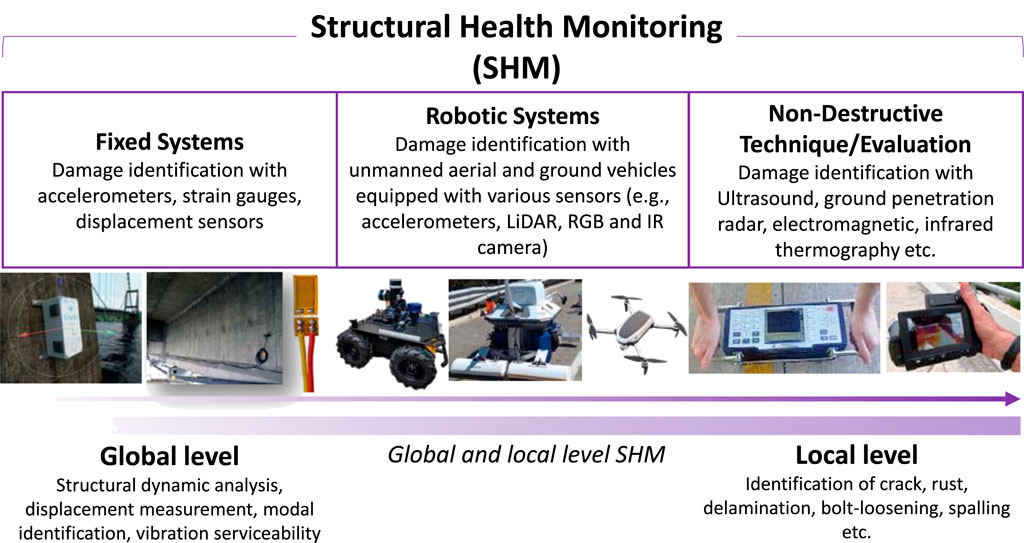 Structural Health Monitoring (SHM)

Fixed Systems
Damage identification with accelerometers, strain gauges, displacement sensors

Robotic Systems
Damage identification with unmanned aerial and ground vehicles equipped with various sensors (e.g., accelerometers, LiDAR, RGB and IR camera)

Non-Destructive Technique/Evaluation
Damage identification with Ultrasound, ground penetration radar, electromagnetic, infrared thermography etc.

Global level
Structural dynamic analysis, displacement measurement, modal identification, vibration serviceability

Global and local level SHM

Local level
Identification of crack, rust, delamination, bolt-loosening, spalling etc.